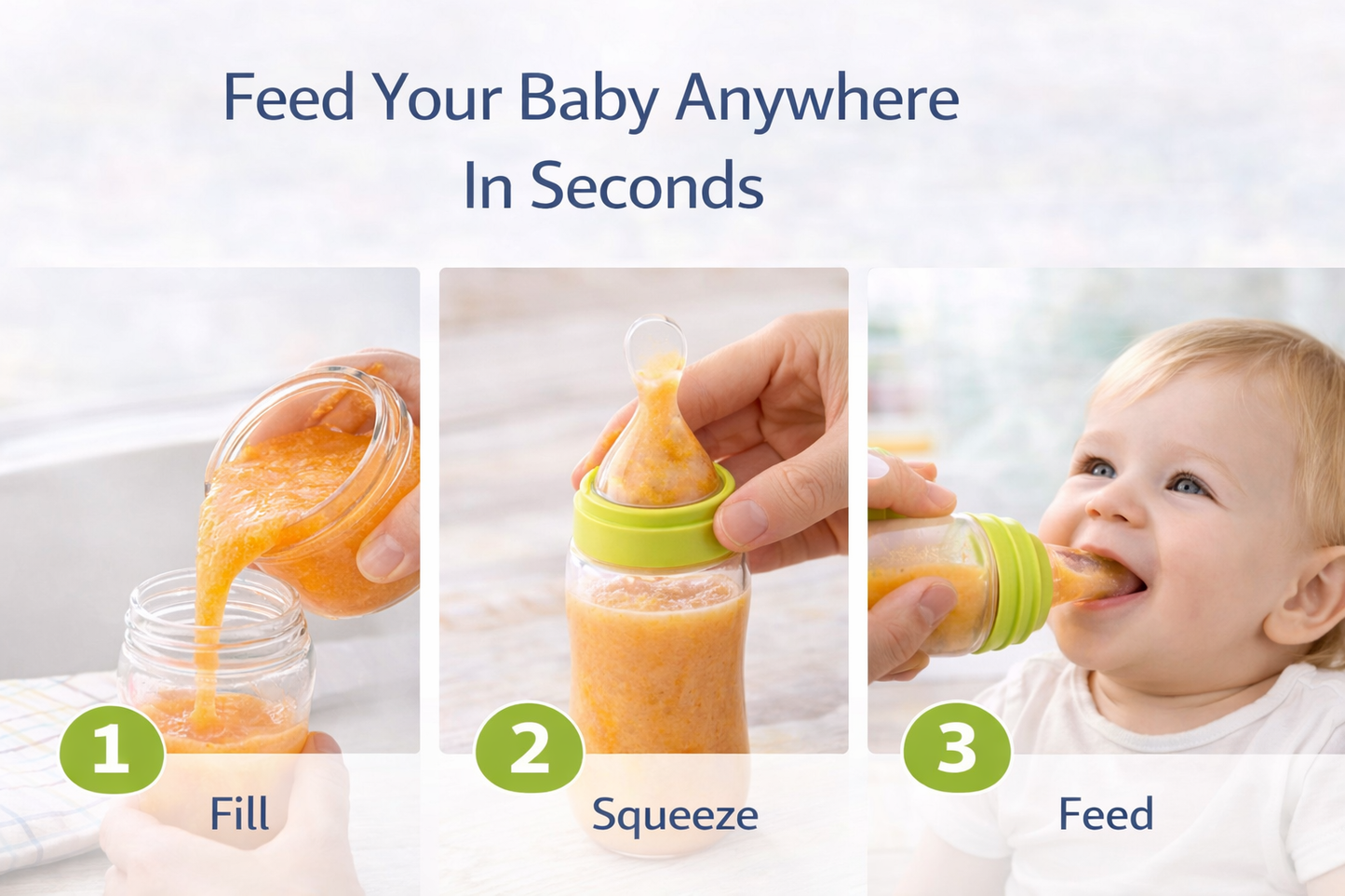 Feed Your Baby Anywhere
In Seconds

1
Fill

2
Squeeze

3
Feed